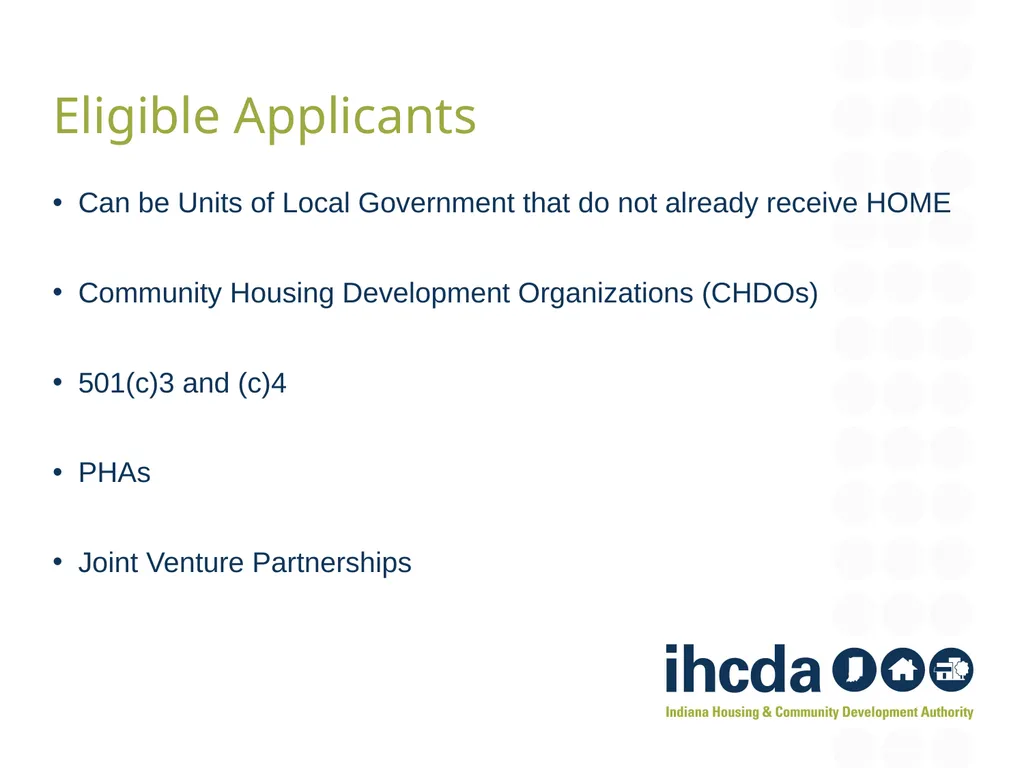 Eligible Applicants

• Can be Units of Local Government that do not already receive HOME

• Community Housing Development Organizations (CHDOs)

• 501(c)3 and (c)4

• PHAs

• Joint Venture Partnerships

ihcda

Indiana Housing & Community Development Authority